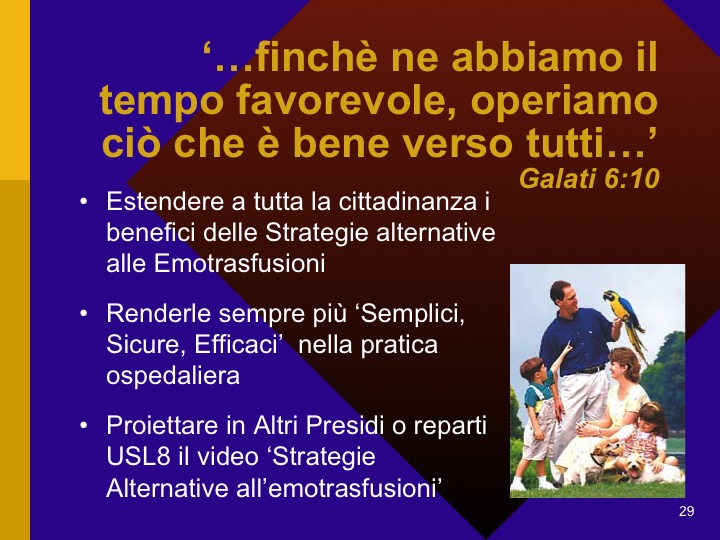 ‘…finchè ne abbiamo il tempo favorevole, operiamo ciò che è bene verso tutti…’
Galati 6:10

• Estendere a tutta la cittadinanza i benefici delle Strategie alternative alle Emotrasfusioni

• Renderle sempre più ‘Semplici, Sicure, Efficaci’ nella pratica ospedaliera

• Proiettare in Altri Presidi o reparti USL8 il video ‘Strategie Alternative all’emotrasfusioni’

29